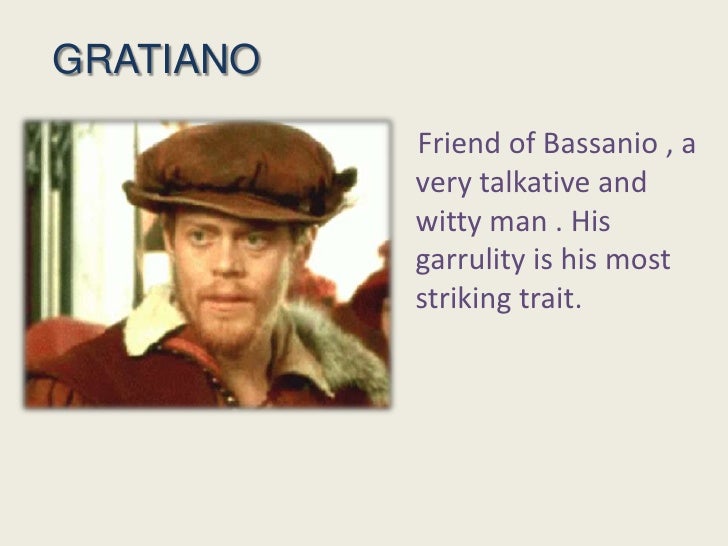 GRATIANO

Friend of Bassanio , a very talkative and witty man . His garrulity is his most striking trait.